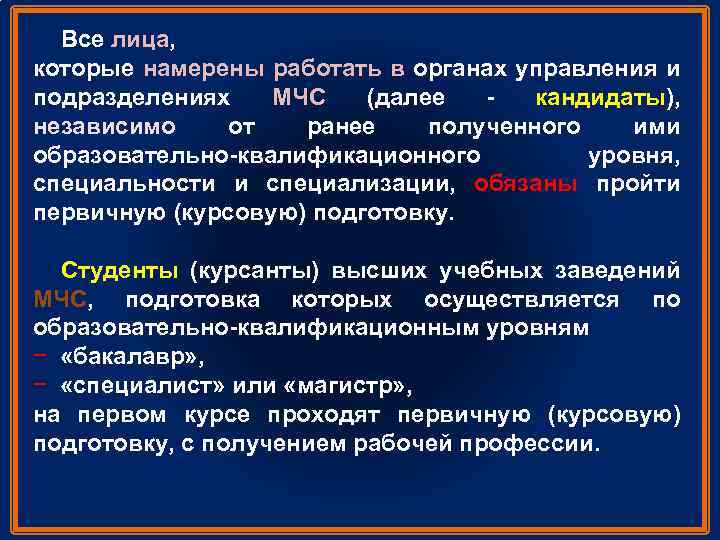 Все лица,
которые намерены работать в органах управления и подразделениях МЧС (далее - кандидаты), независимо от ранее полученного ими образовательно-квалификационного уровня, специальности и специализации, обязаны пройти первичную (курсовую) подготовку.

Студенты (курсанты) высших учебных заведений МЧС, подготовка которых осуществляется по образовательно-квалификационным уровням
− «бакалавр»,
− «специалист» или «магистр»,
на первом курсе проходят первичную (курсовую) подготовку, с получением рабочей профессии.